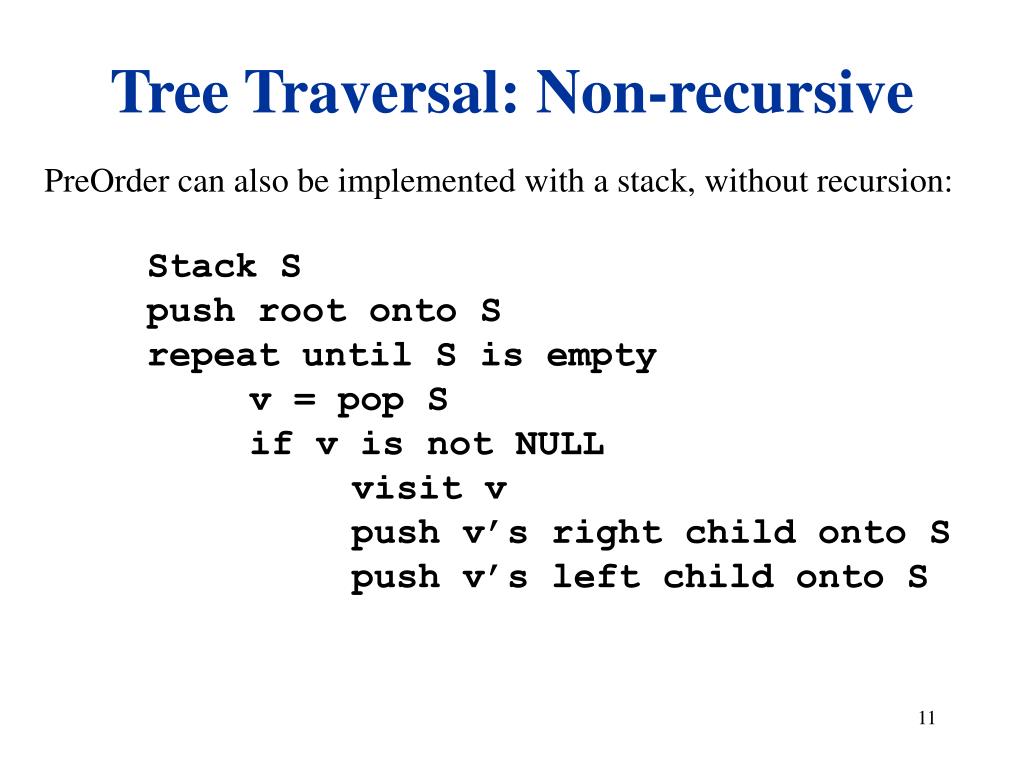 Tree Traversal: Non-recursive

PreOrder can also be implemented with a stack, without recursion:

Stack S
push root onto S
repeat until S is empty
v = pop S
if v is not NULL
visit v
push v’s right child onto S
push v’s left child onto S

11